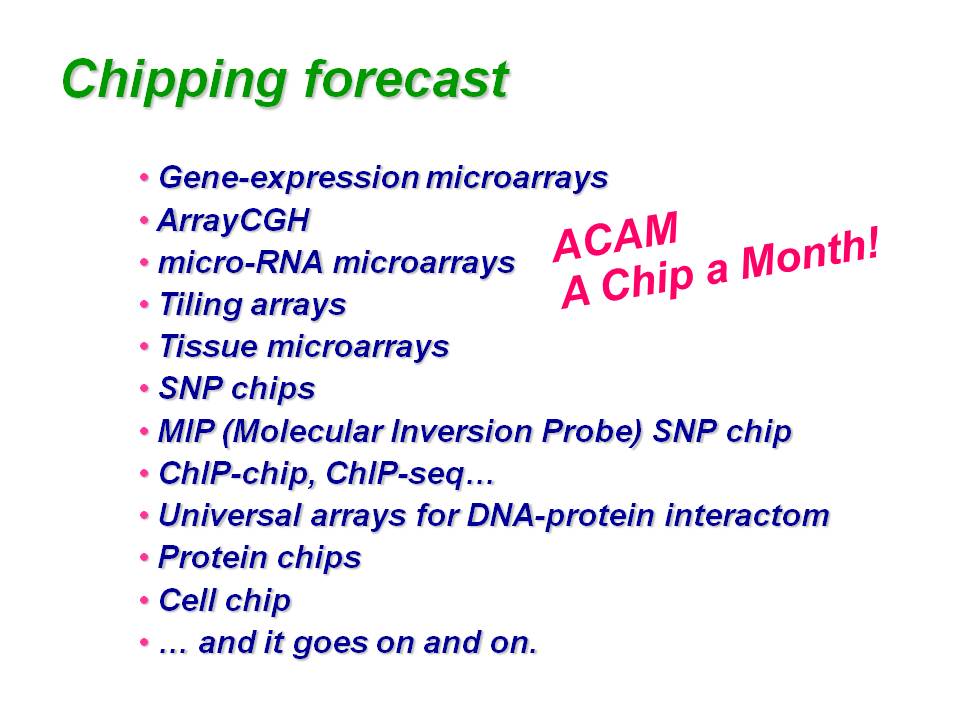 Chipping forecast

• Gene-expression microarrays
• ArrayCGH
• micro-RNA microarrays
• Tiling arrays
• Tissue microarrays
• SNP chips
• MIP (Molecular Inversion Probe) SNP chip
• ChIP-chip, ChIP-seq…
• Universal arrays for DNA-protein interactom
• Protein chips
• Cell chip
• … and it goes on and on.

ACAM
A Chip a Month!